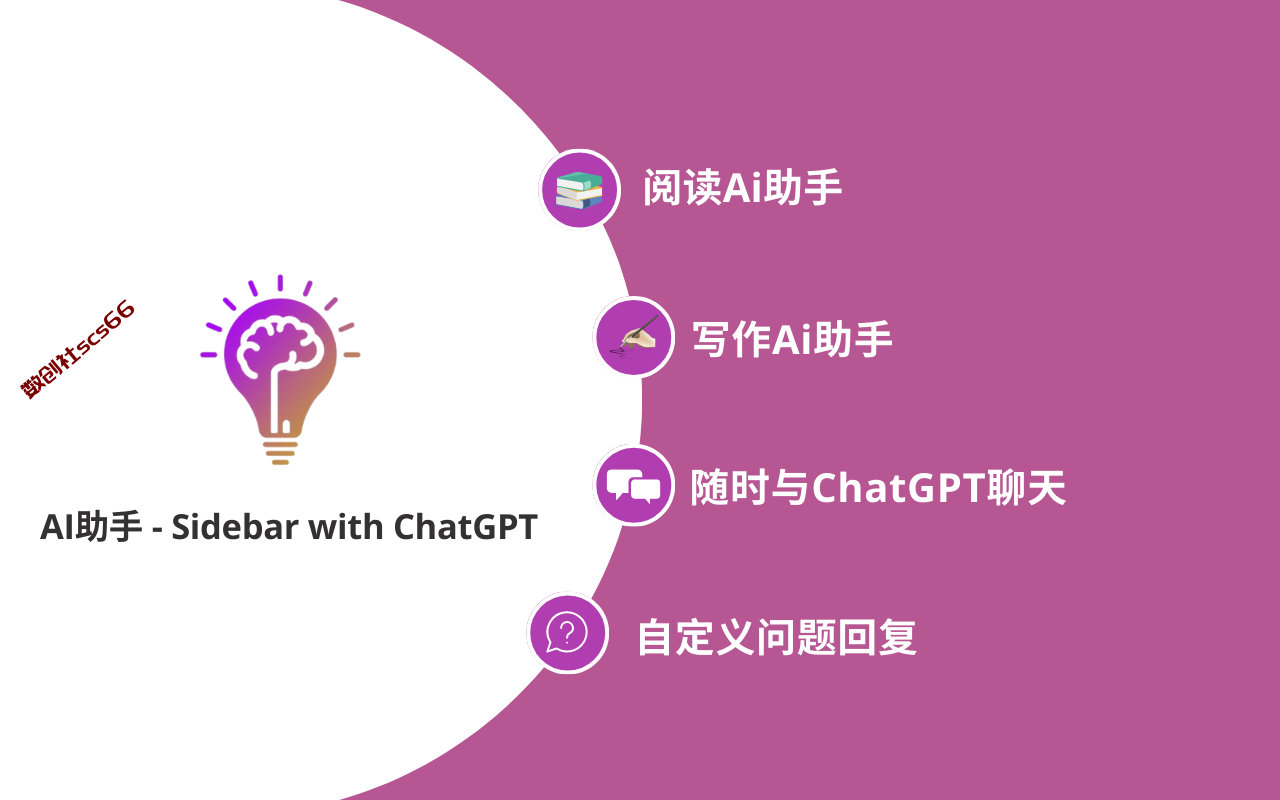 数创社scs66

AI助手 - Sidebar with ChatGPT

阅读Ai助手

写作Ai助手

随时与ChatGPT聊天

自定义问题回复